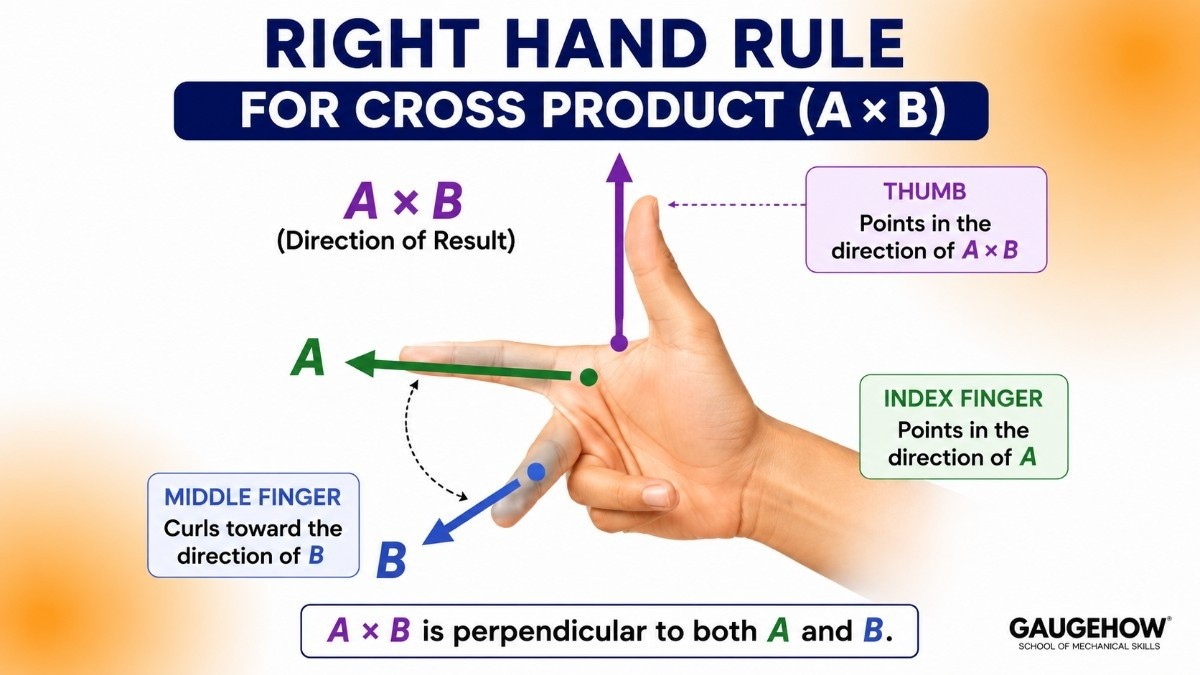 RIGHT HAND RULE
FOR CROSS PRODUCT (A × B)

A × B
(Direction of Result)

THUMB
Points in the direction of A × B

A

INDEX FINGER
Points in the direction of A

MIDDLE FINGER
Curls toward the direction of B

B

A × B is perpendicular to both A and B.

GAUGEHOW®
SCHOOL OF MECHANICAL SKILLS